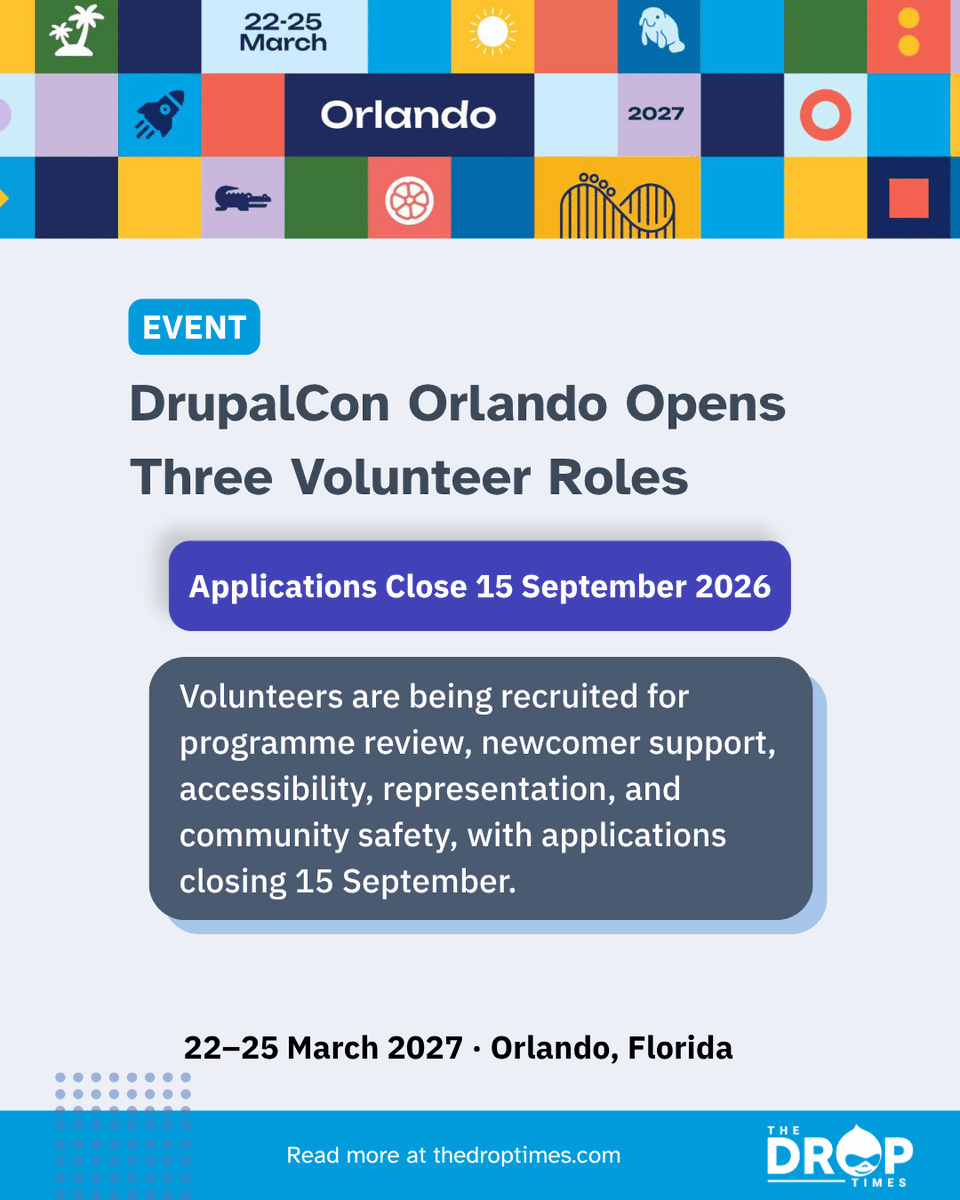 22-25 March

Orlando

2027

EVENT

DrupalCon Orlando Opens Three Volunteer Roles

Applications Close 15 September 2026

Volunteers are being recruited for programme review, newcomer support, accessibility, representation, and community safety, with applications closing 15 September.

22–25 March 2027 · Orlando, Florida

Read more at thedroptimes.com

THE DROP TIMES